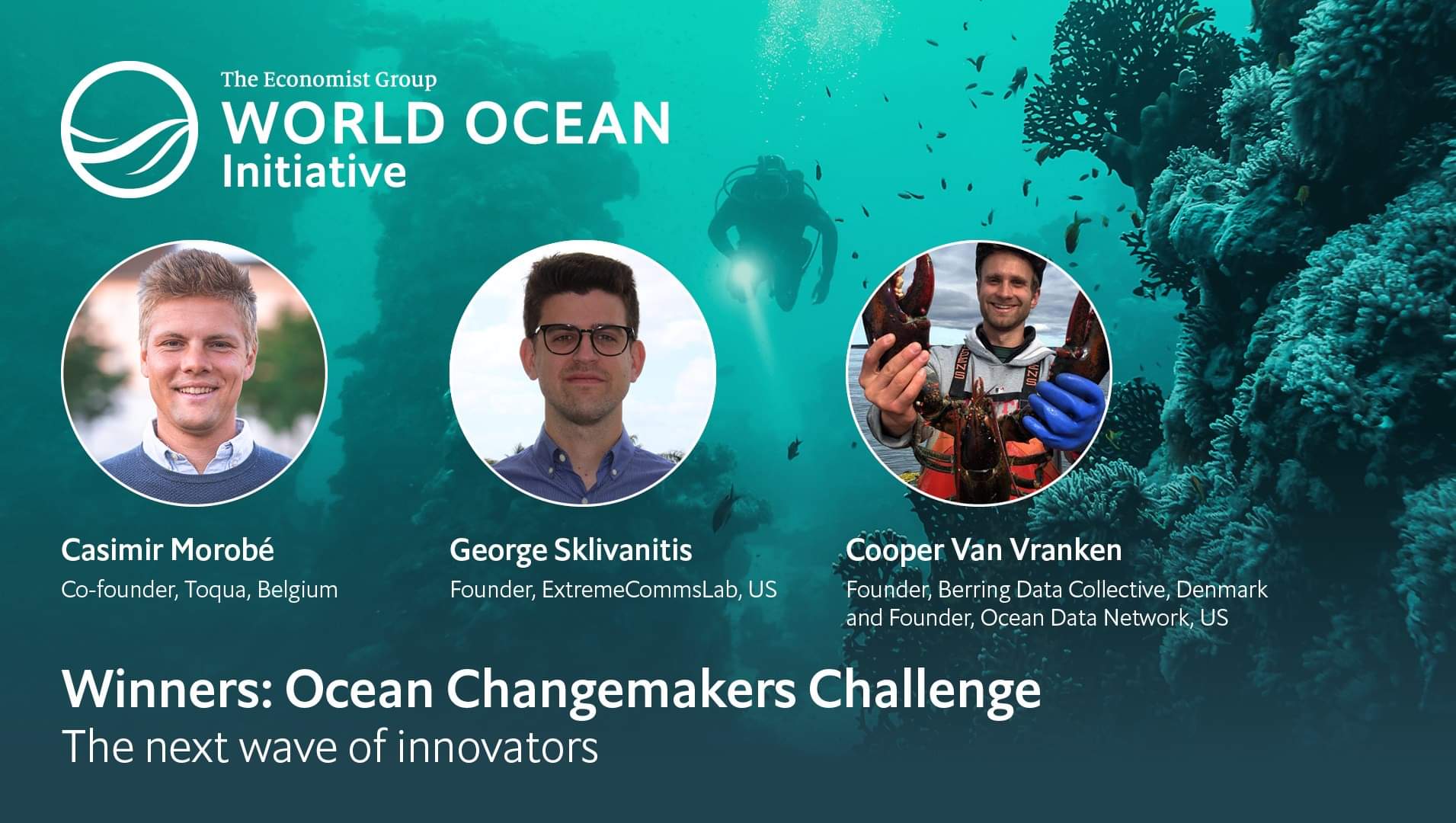 The Economist Group
WORLD OCEAN
Initiative

Casimir Morobé
Co-founder, Toqua, Belgium

George Sklivanitis
Founder, ExtremeCommsLab, US

Cooper Van Vranken
Founder, Berring Data Collective, Denmark and Founder, Ocean Data Network, US

Winners: Ocean Changemakers Challenge
The next wave of innovators